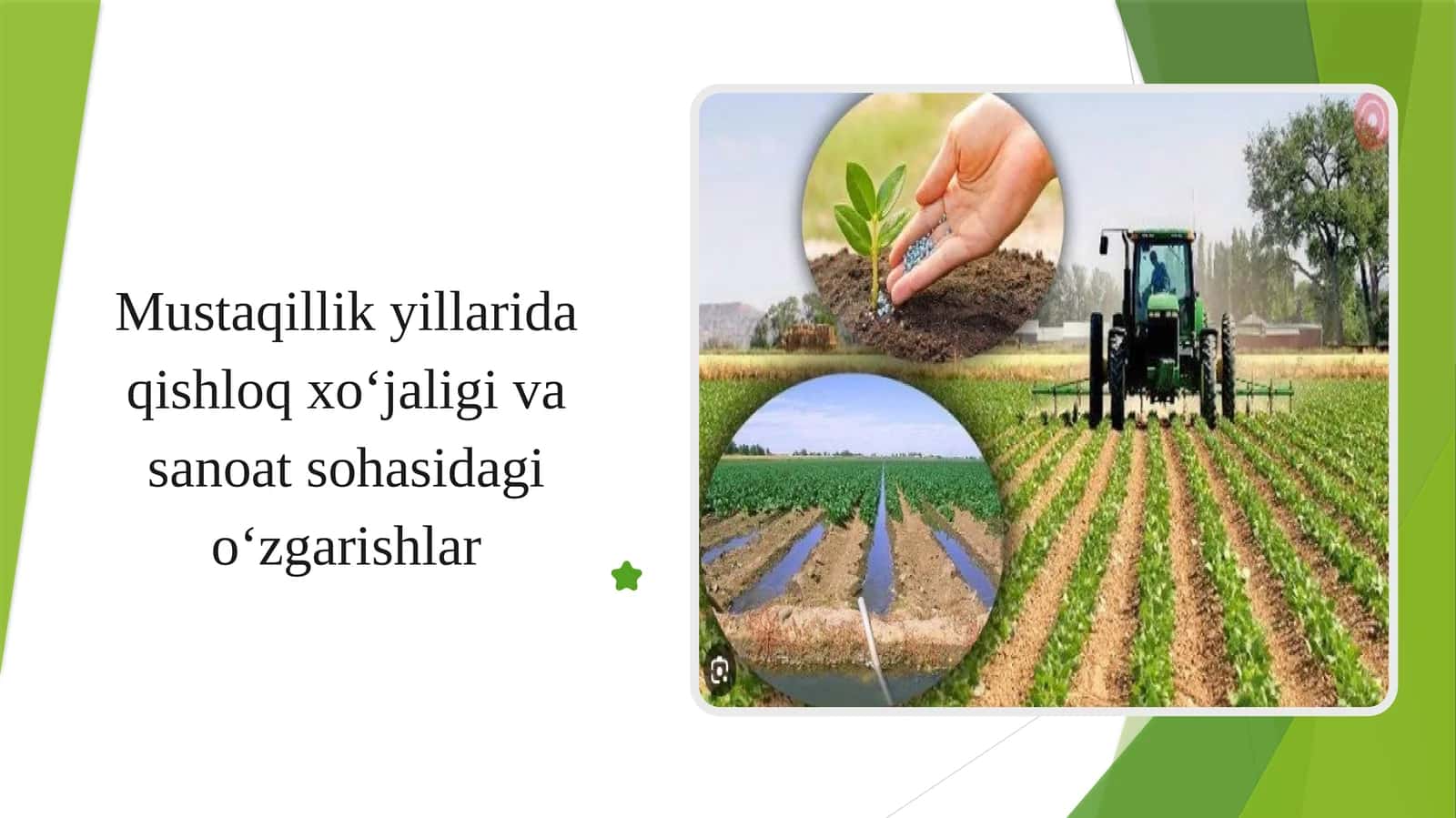 Mustaqillik yillarida qishloq xo‘jaligi va sanoat sohasidagi o‘zgarishlar